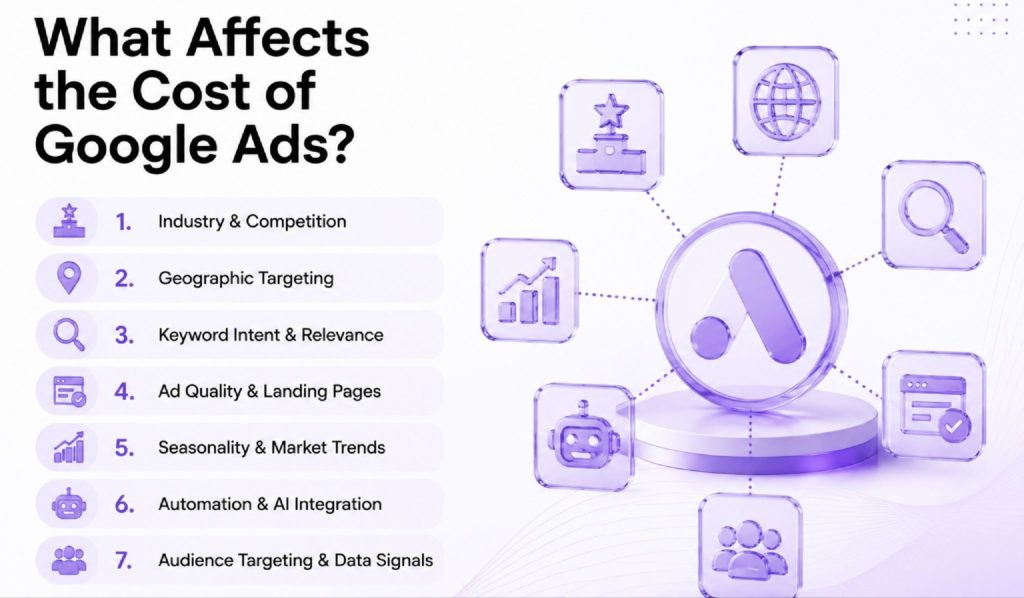 What Affects the Cost of Google Ads?

1. Industry & Competition

2. Geographic Targeting

3. Keyword Intent & Relevance

4. Ad Quality & Landing Pages

5. Seasonality & Market Trends

6. Automation & AI Integration

7. Audience Targeting & Data Signals